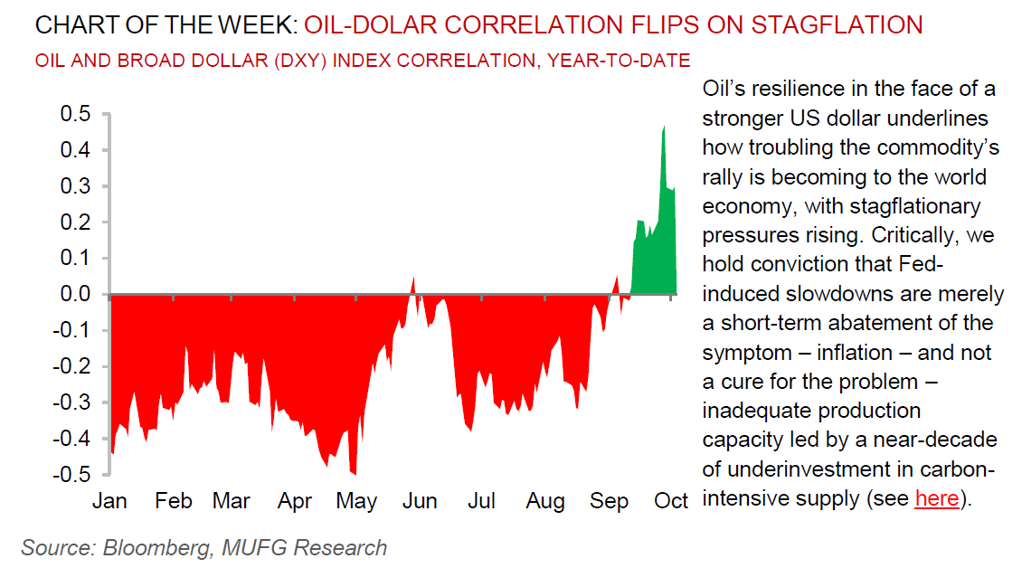 CHART OF THE WEEK: OIL-DOLAR CORRELATION FLIPS ON STAGFLATION

OIL AND BROAD DOLLAR (DXY) INDEX CORRELATION, YEAR-TO-DATE

0.5
0.4
0.3
0.2
0.1
0.0
-0.1
-0.2
-0.3
-0.4
-0.5

Jan Feb Mar Apr May Jun Jul Aug Sep Oct

Oil's resilience in the face of a stronger US dollar underlines how troubling the commodity's rally is becoming to the world economy, with stagflationary pressures rising. Critically, we hold conviction that Fed-induced slowdowns are merely a short-term abatement of the symptom – inflation – and not a cure for the problem – inadequate production capacity led by a near-decade of underinvestment in carbon-intensive supply (see here).

Source: Bloomberg, MUFG Research